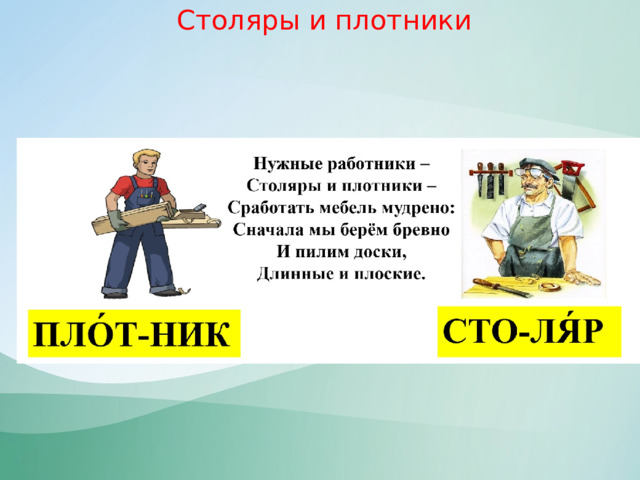 Столяры и плотники

Нужные работники –
Столяры и плотники –
Сработать мебель мудрено:
Сначала мы берём бревно
И пилим доски,
Длинные и плоские.

ПЛО́Т-НИК

СТО-ЛЯ́Р